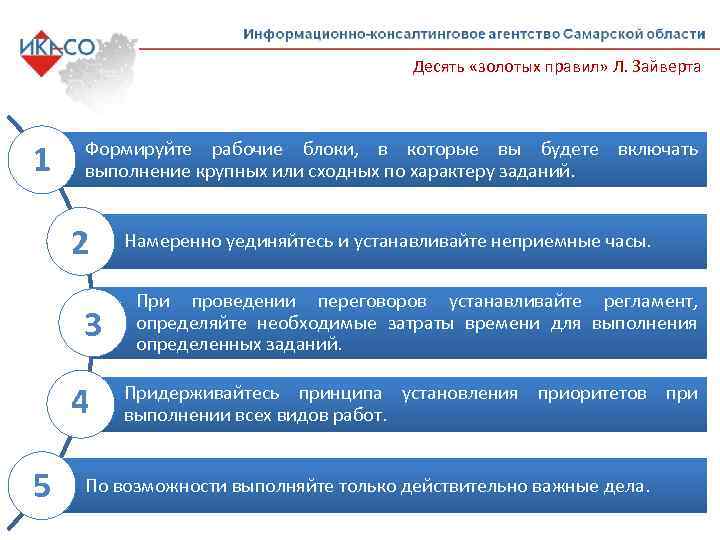 ИКАСО

Информационно-консалтинговое агентство Самарской области

Десять «золотых правил» Л. Зайверта

1
Формируйте рабочие блоки, в которые вы будете включать выполнение крупных или сходных по характеру заданий.

2
Намеренно уединяйтесь и устанавливайте неприемные часы.

3
При проведении переговоров устанавливайте регламент, определяйте необходимые затраты времени для выполнения определенных заданий.

4
Придерживайтесь принципа установления приоритетов при выполнении всех видов работ.

5
По возможности выполняйте только действительно важные дела.